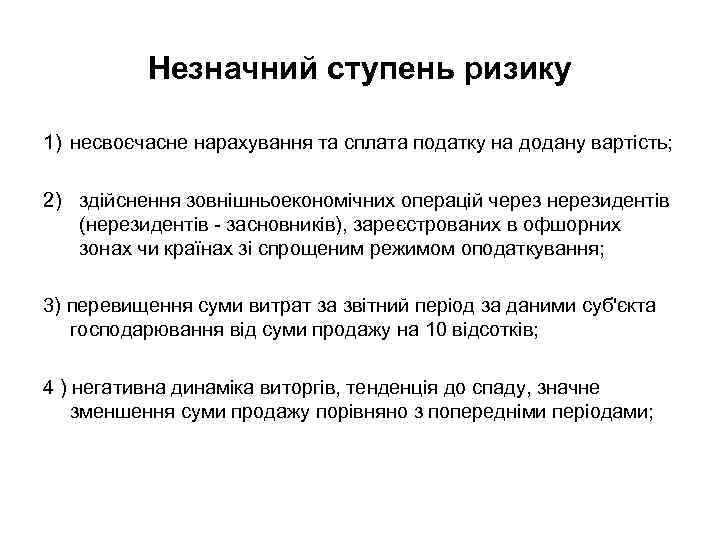 Незначний ступень ризику

1) несвоєчасне нарахування та сплата податку на додану вартість;

2) здійснення зовнішньоекономічних операцій через нерезидентів (нерезидентів - засновників), зареєстрованих в офшорних зонах чи країнах зі спрощеним режимом оподаткування;

3) перевищення суми витрат за звітний період за даними суб'єкта господарювання від суми продажу на 10 відсотків;

4 ) негативна динаміка виторгів, тенденція до спаду, значне зменшення суми продажу порівняно з попередніми періодами;